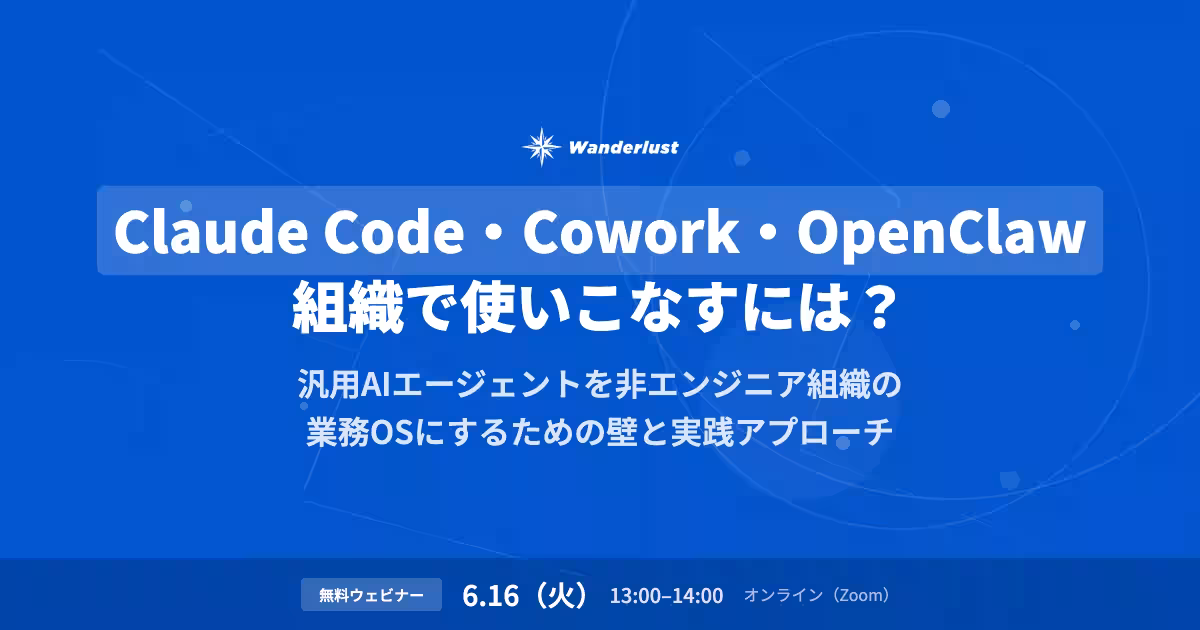 Wanderlust

Claude Code・Cowork・OpenClaw
組織で使いこなすには？

汎用AIエージェントを非エンジニア組織の
業務OSにするための壁と実践アプローチ

無料ウェビナー 6.16（火） 13:00–14:00 オンライン（Zoom）